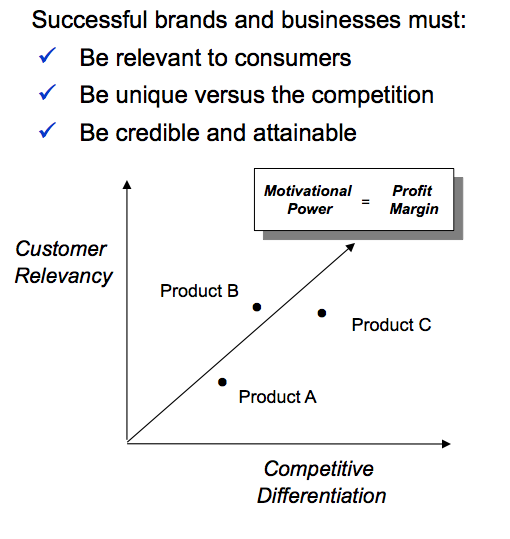 Successful brands and businesses must:

✓ Be relevant to consumers

✓ Be unique versus the competition

✓ Be credible and attainable

Motivational Power = Profit Margin

Customer Relevancy

Product B

Product C

Product A

Competitive Differentiation